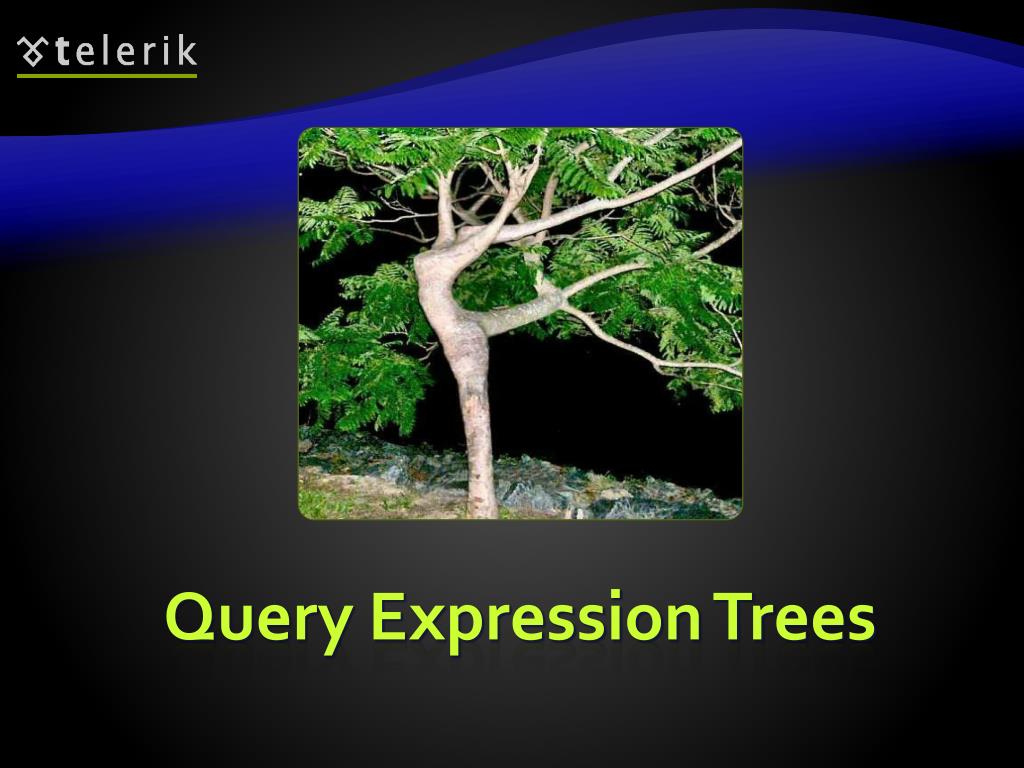 telerik

Query Expression Trees